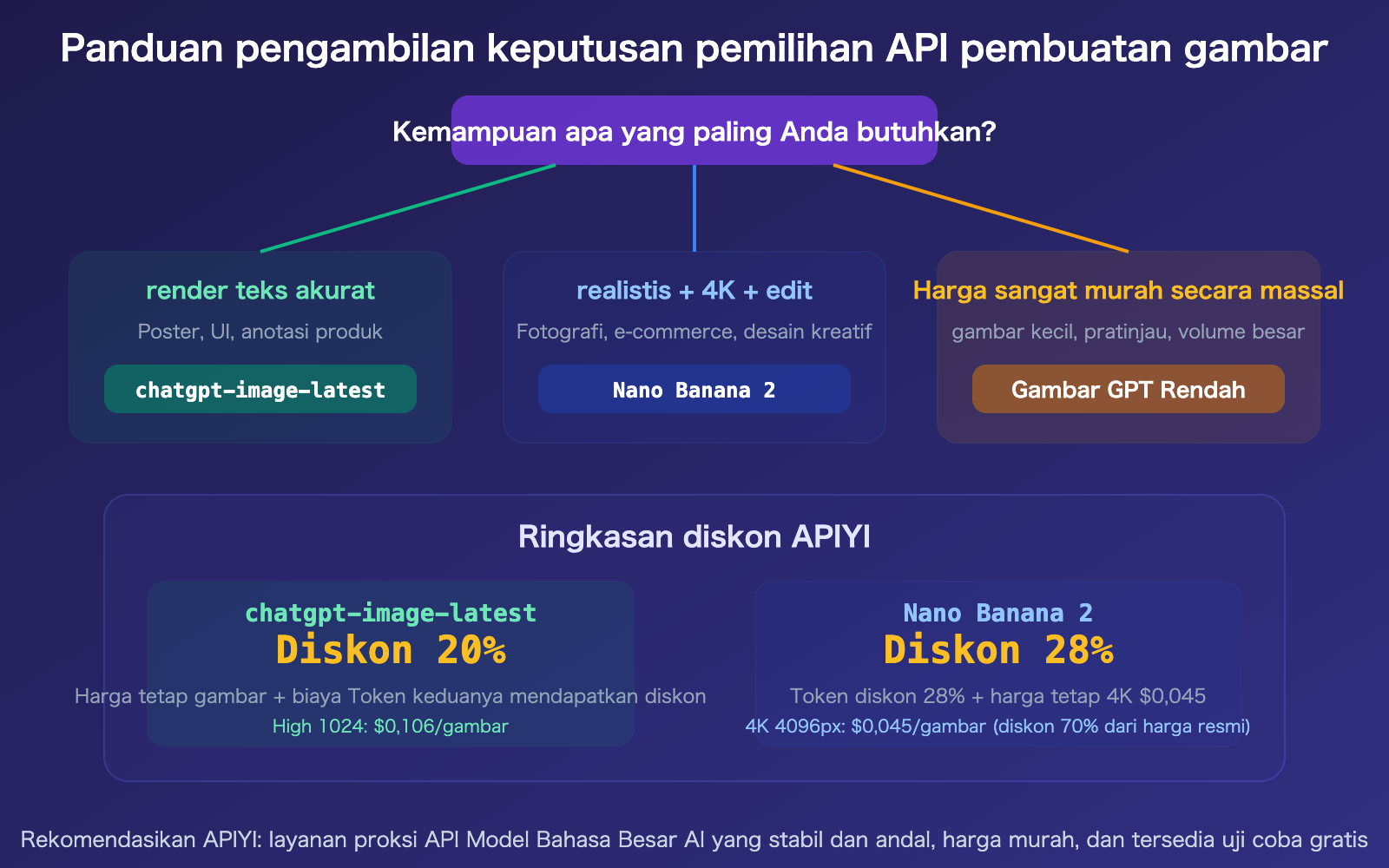 Panduan pengambilan keputusan pemilihan API pembuatan gambar

Kemampuan apa yang paling Anda butuhkan?

render teks akurat
Poster, UI, anotasi produk
chatgpt-image-latest

realistis + 4K + edit
Fotografi, e-commerce, desain kreatif
Nano Banana 2

Harga sangat murah secara massal
gambar kecil, pratinjau, volume besar
Gambar GPT Rendah

Ringkasan diskon APIYI

chatgpt-image-latest
Diskon 20%
Harga tetap gambar + biaya Token keduanya mendapatkan diskon
High 1024: $0,106/gambar

Nano Banana 2
Diskon 28%
Token diskon 28% + harga tetap 4K $0,045
4K 4096px: $0,045/gambar (diskon 70% dari harga resmi)

Rekomendasikan APIYI: layanan proksi API Model Bahasa Besar AI yang stabil dan andal, harga murah, dan tersedia uji coba gratis